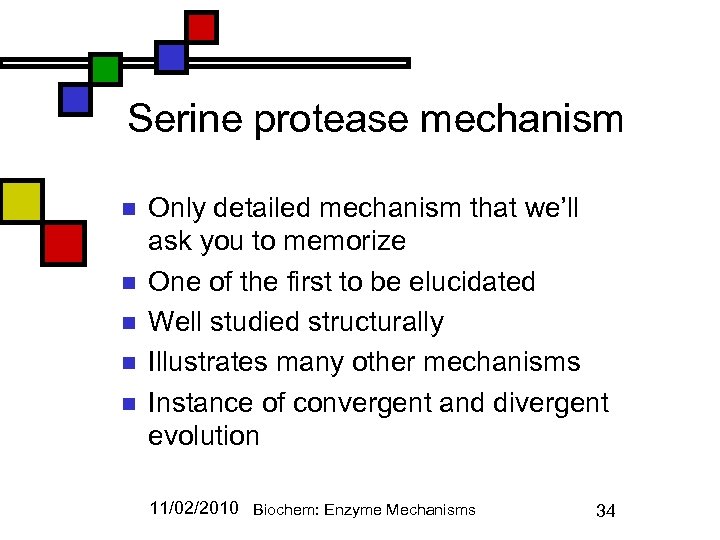 Serine protease mechanism

- Only detailed mechanism that we'll ask you to memorize
- One of the first to be elucidated
- Well studied structurally
- Illustrates many other mechanisms
- Instance of convergent and divergent evolution

11/02/2010 Biochem: Enzyme Mechanisms 34